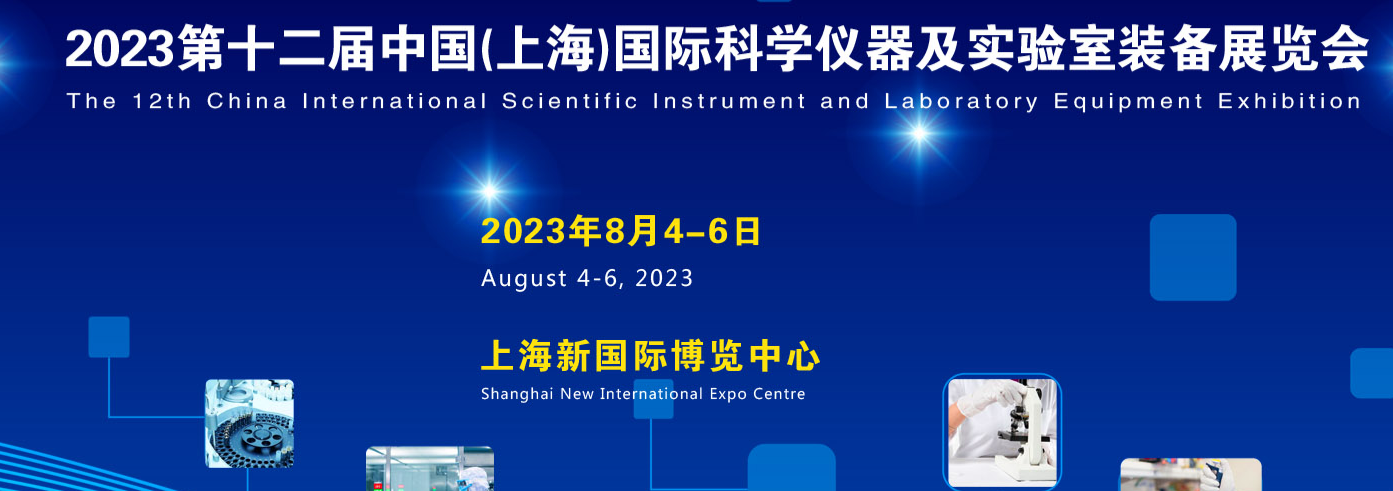 2023第十二届中国(上海)国际科学仪器及实验室装备展览会
The 12th China International Scientific Instrument and Laboratory Equipment Exhibition

2023年8月4-6日
August 4-6, 2023

上海新国际博览中心
Shanghai New International Expo Centre